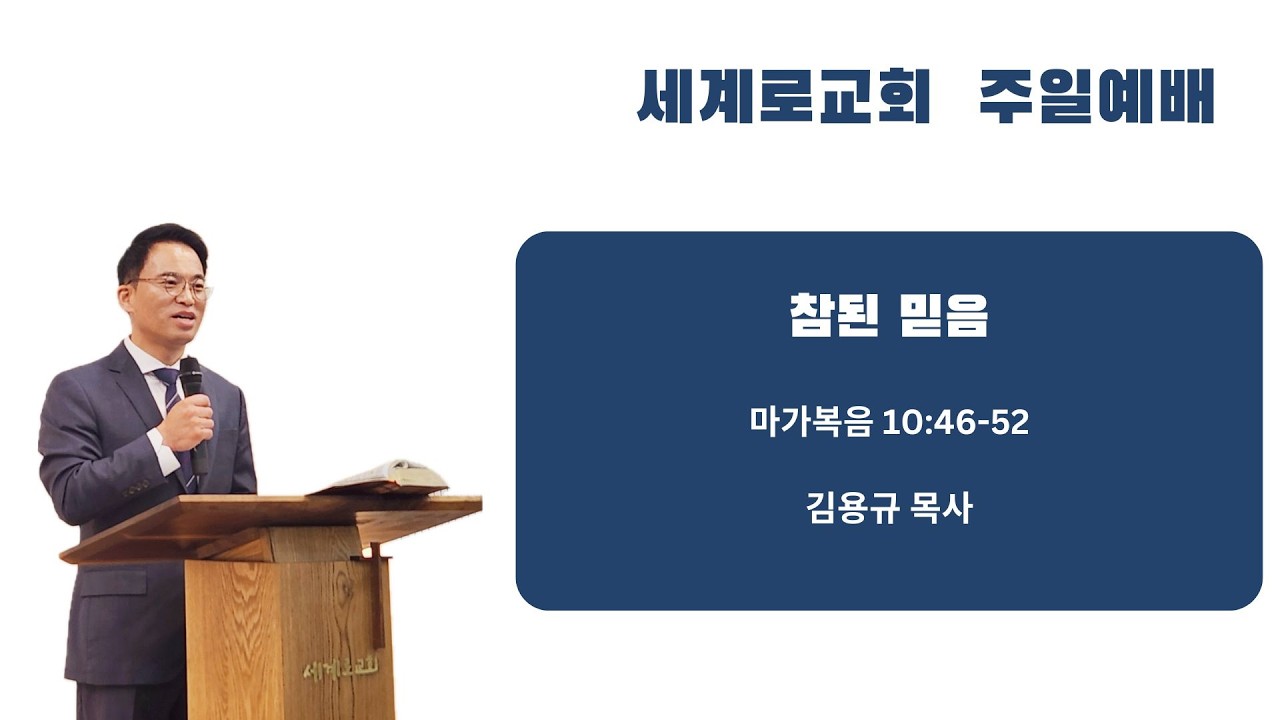 세계로교회 주일예배

참된 믿음

마가복음 10:46-52

김용규 목사

세계로교회